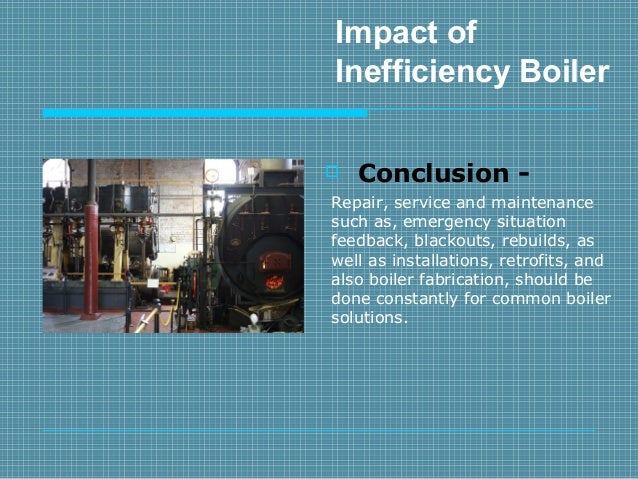 Impact of Inefficiency Boiler

Conclusion -

Repair, service and maintenance such as, emergency situation feedback, blackouts, rebuilds, as well as installations, retrofits, and also boiler fabrication, should be done constantly for common boiler solutions.